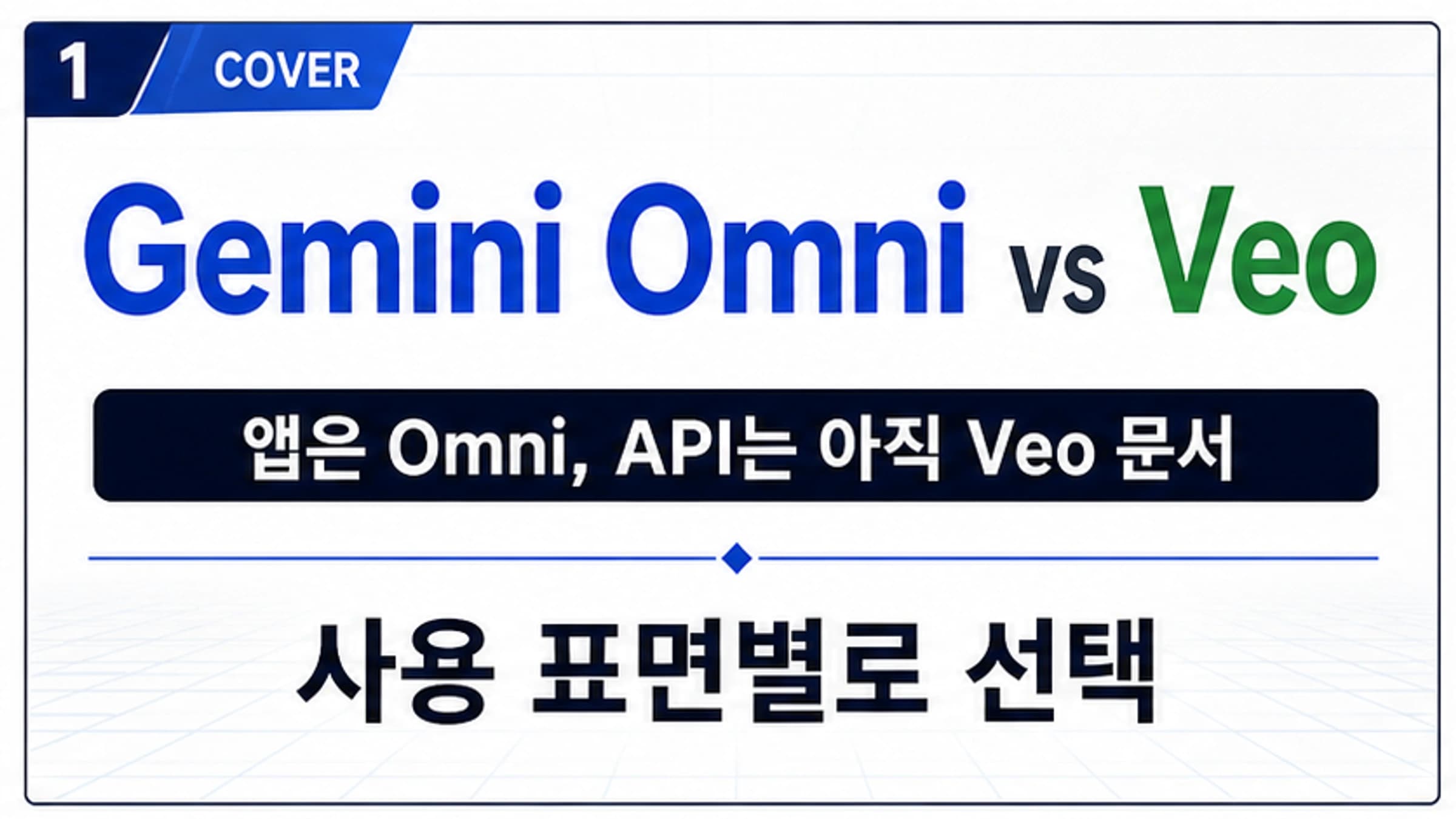 1 COVER

Gemini Omni vs Veo

앱은 Omni, API는 아직 Veo 문서

사용 표면별로 선택